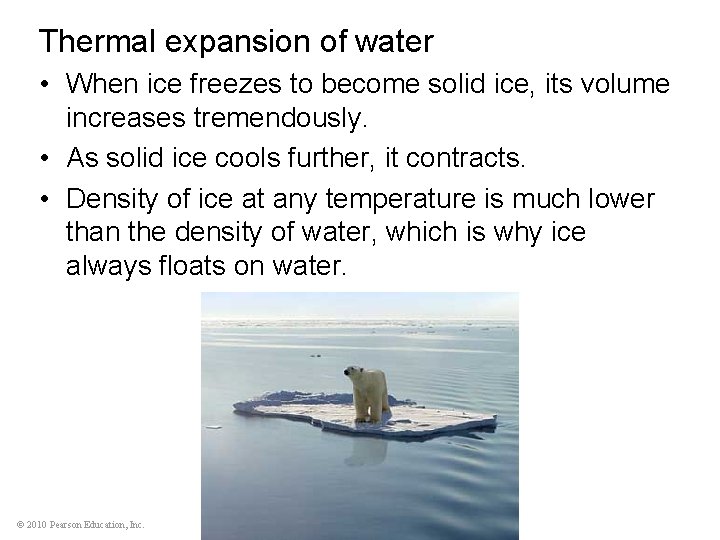 Thermal expansion of water

• When ice freezes to become solid ice, its volume increases tremendously.

• As solid ice cools further, it contracts.

• Density of ice at any temperature is much lower than the density of water, which is why ice always floats on water.

© 2010 Pearson Education, Inc.